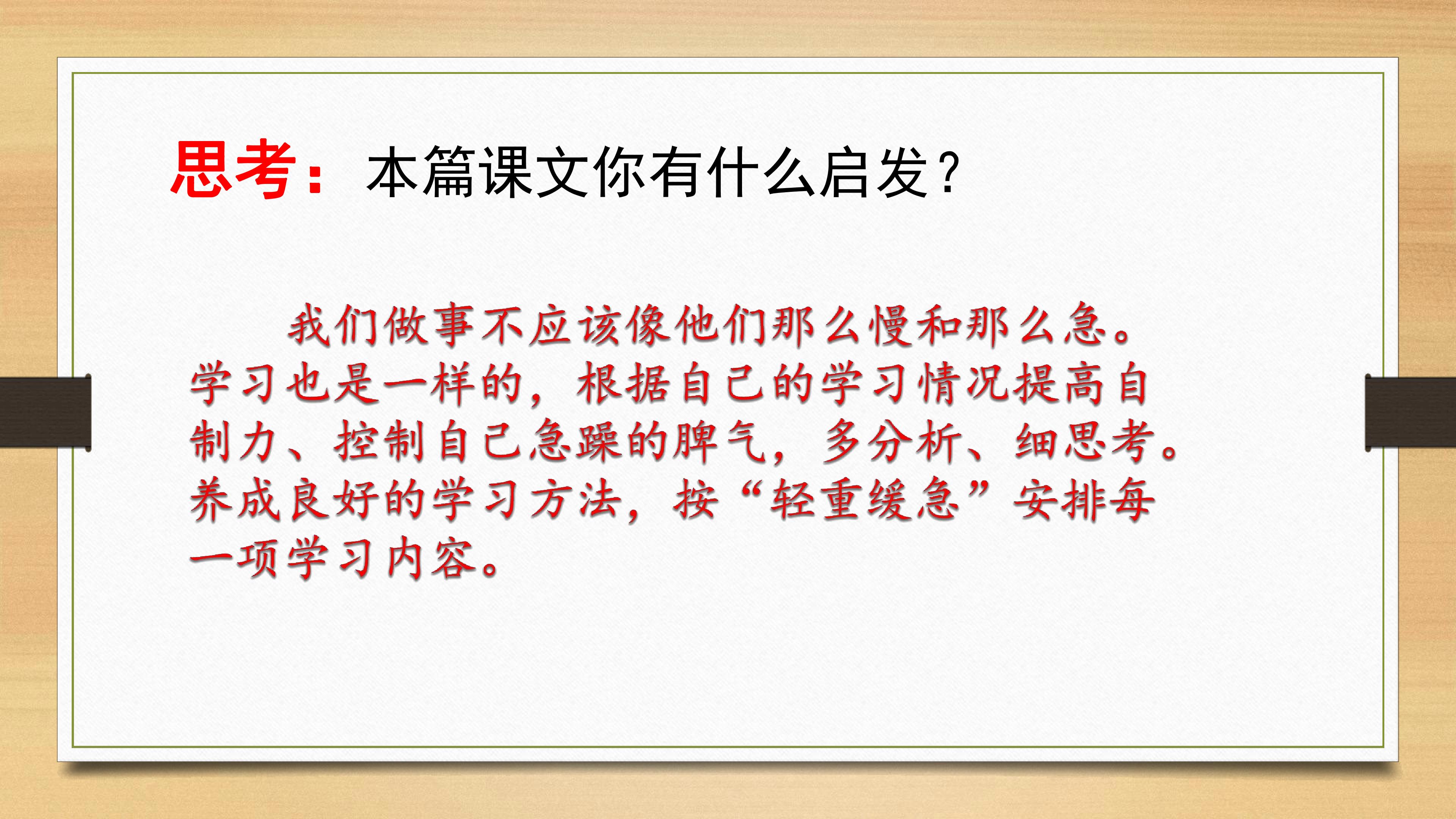 思考：本篇课文你有什么启发？

我们做事不应该像他们那么慢和那么急。学习也是一样的，根据自己的学习情况提高自制力、控制自己急躁的脾气，多分析、细思考。养成良好的学习方法，按“轻重缓急”安排每一项学习内容。